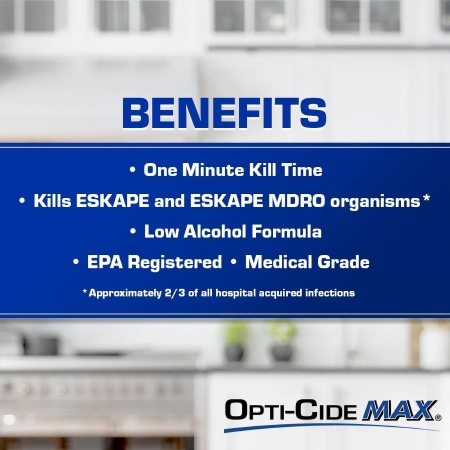 BENEFITS

• One Minute Kill Time

• Kills ESKAPE and ESKAPE MDRO organisms*

• Low Alcohol Formula

• EPA Registered • Medical Grade

*Approximately 2/3 of all hospital acquired infections

OPTI-CIDE MAX®